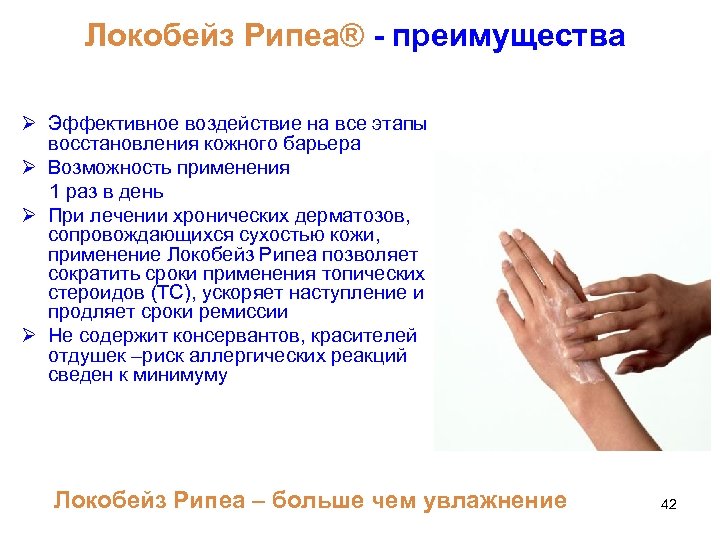 Локобейз Рипеа® - преимущества

➢ Эффективное воздействие на все этапы восстановления кожного барьера

➢ Возможность применения 1 раз в день

➢ При лечении хронических дерматозов, сопровождающихся сухостью кожи, применение Локобейз Рипеа позволяет сократить сроки применения топических стероидов (ТС), ускоряет наступление и продляет сроки ремиссии

➢ Не содержит консервантов, красителей отдушек –риск аллергических реакций сведен к минимуму

Локобейз Рипеа – больше чем увлажнение

42